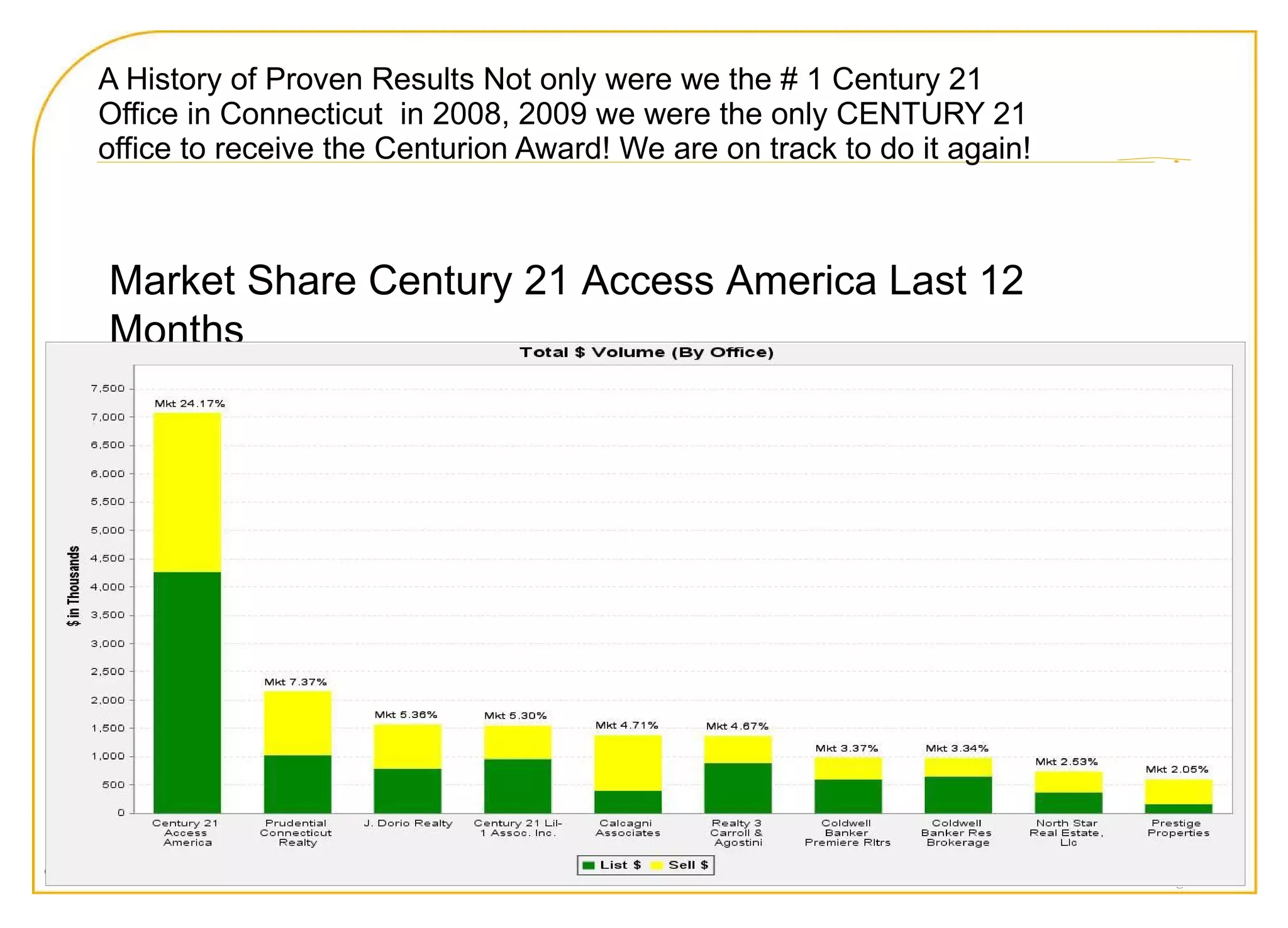 A History of Proven Results Not only were we the # 1 Century 21 Office in Connecticut in 2008, 2009 we were the only CENTURY 21 office to receive the Centurion Award! We are on track to do it again!

Market Share Century 21 Access America Last 12 Months

Total $ Volume (By Office)

$ in Thousands

7,500
7,000
6,500
6,000
5,500
5,000
4,500
4,000
3,500
3,000
2,500
2,000
1,500
1,000
500
0

Mkt 24.17%
Mkt 7.37%
Mkt 5.36%
Mkt 5.30%
Mkt 4.71%
Mkt 4.67%
Mkt 3.37%
Mkt 3.34%
Mkt 2.53%
Mkt 2.05%

Century 21 Access America
Prudential Connecticut Realty
J. Dorio Realty
Century 21 Lil-1 Assoc. Inc.
Calcagni Associates
Realty 3 Carroll & Agostini
Coldwell Banker Premiere Rltrs
Coldwell Banker Res Brokerage
North Star Real Estate, Llc
Prestige Properties

List $ Sell $